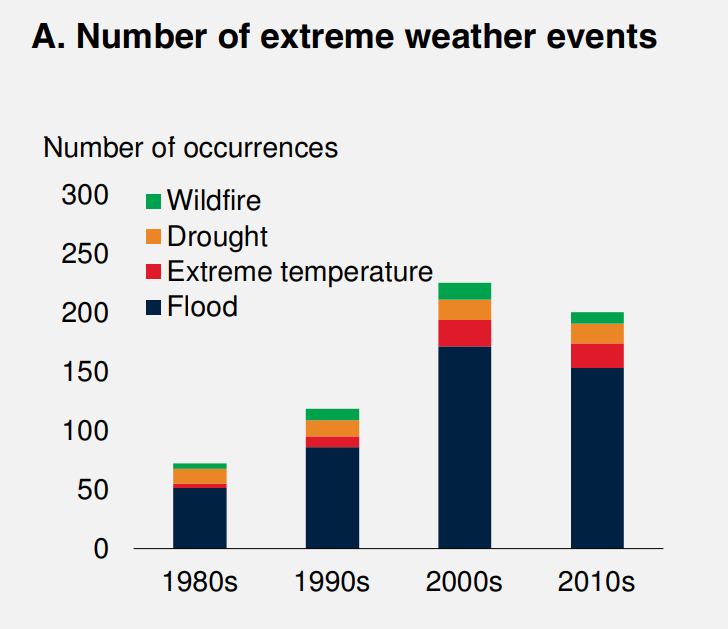 A. Number of extreme weather events

Number of occurrences

300
250
200
150
100
50
0

Wildfire
Drought
Extreme temperature
Flood

1980s
1990s
2000s
2010s